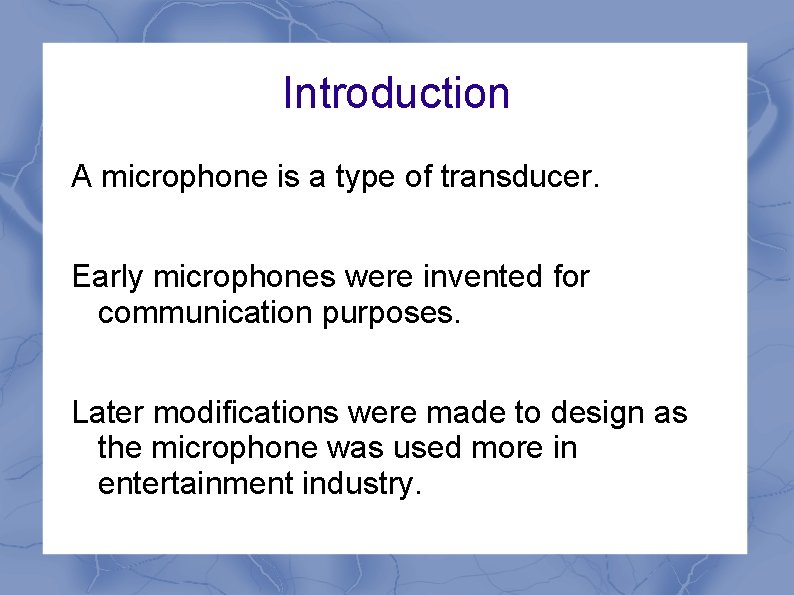 Introduction

A microphone is a type of transducer.

Early microphones were invented for communication purposes.

Later modifications were made to design as the microphone was used more in entertainment industry.